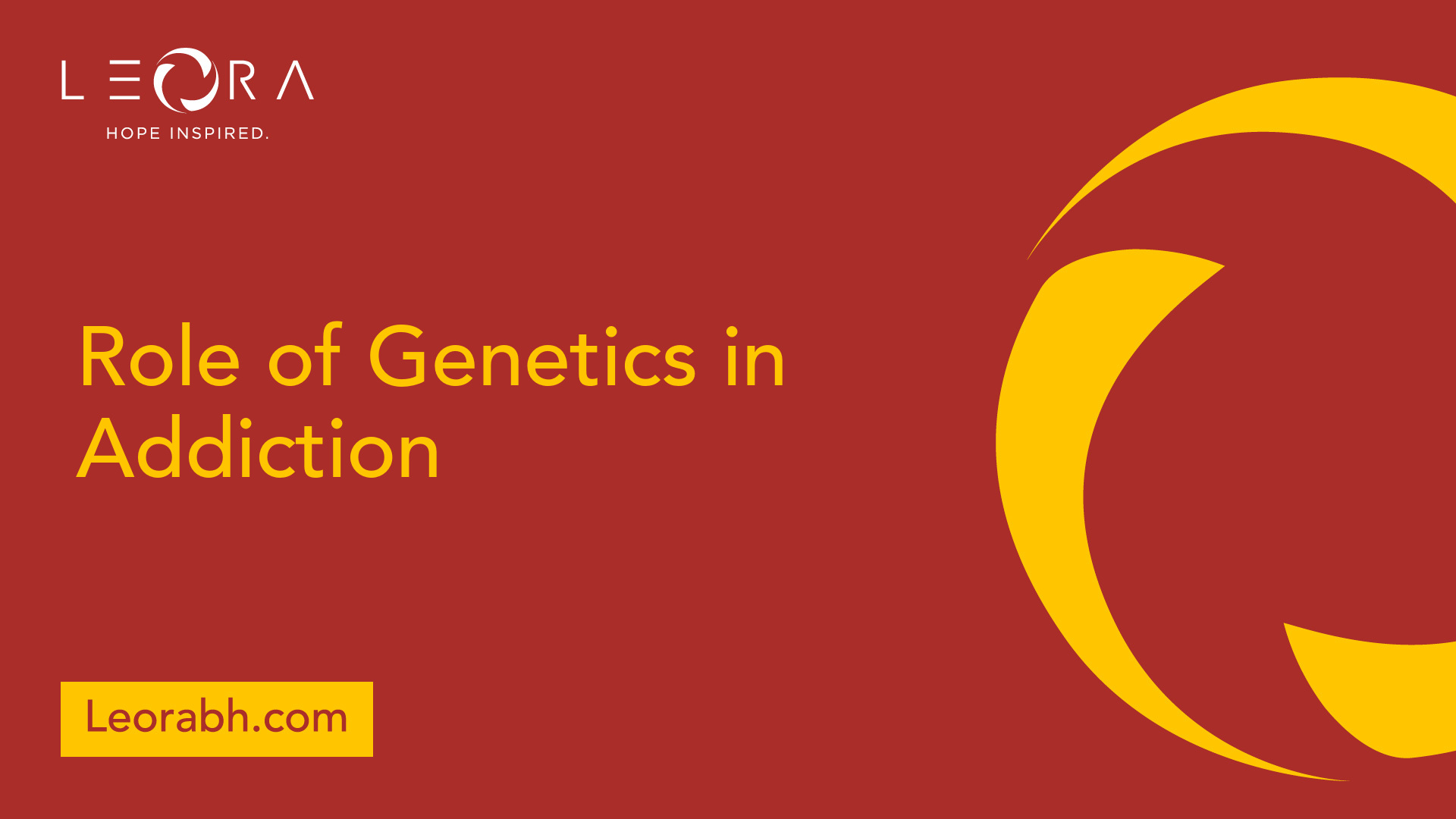 LEORA
HOPE INSPIRED.

Role of Genetics in Addiction

Leorabh.com